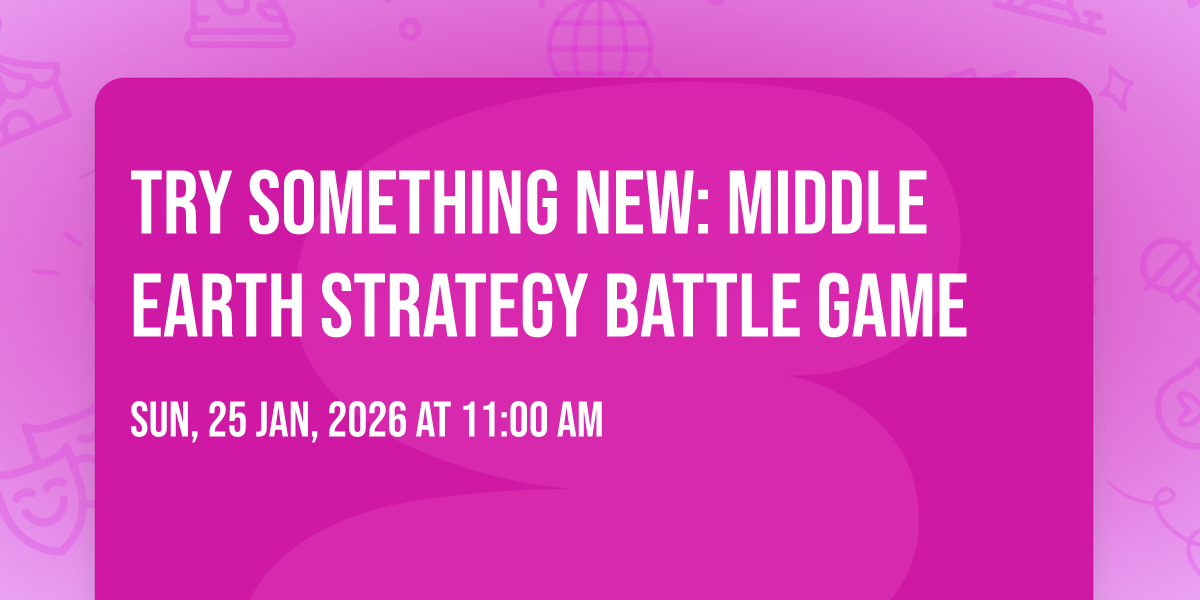 TRY SOMETHING NEW: MIDDLE EARTH STRATEGY BATTLE GAME

SUN, 25 JAN, 2026 AT 11:00 AM